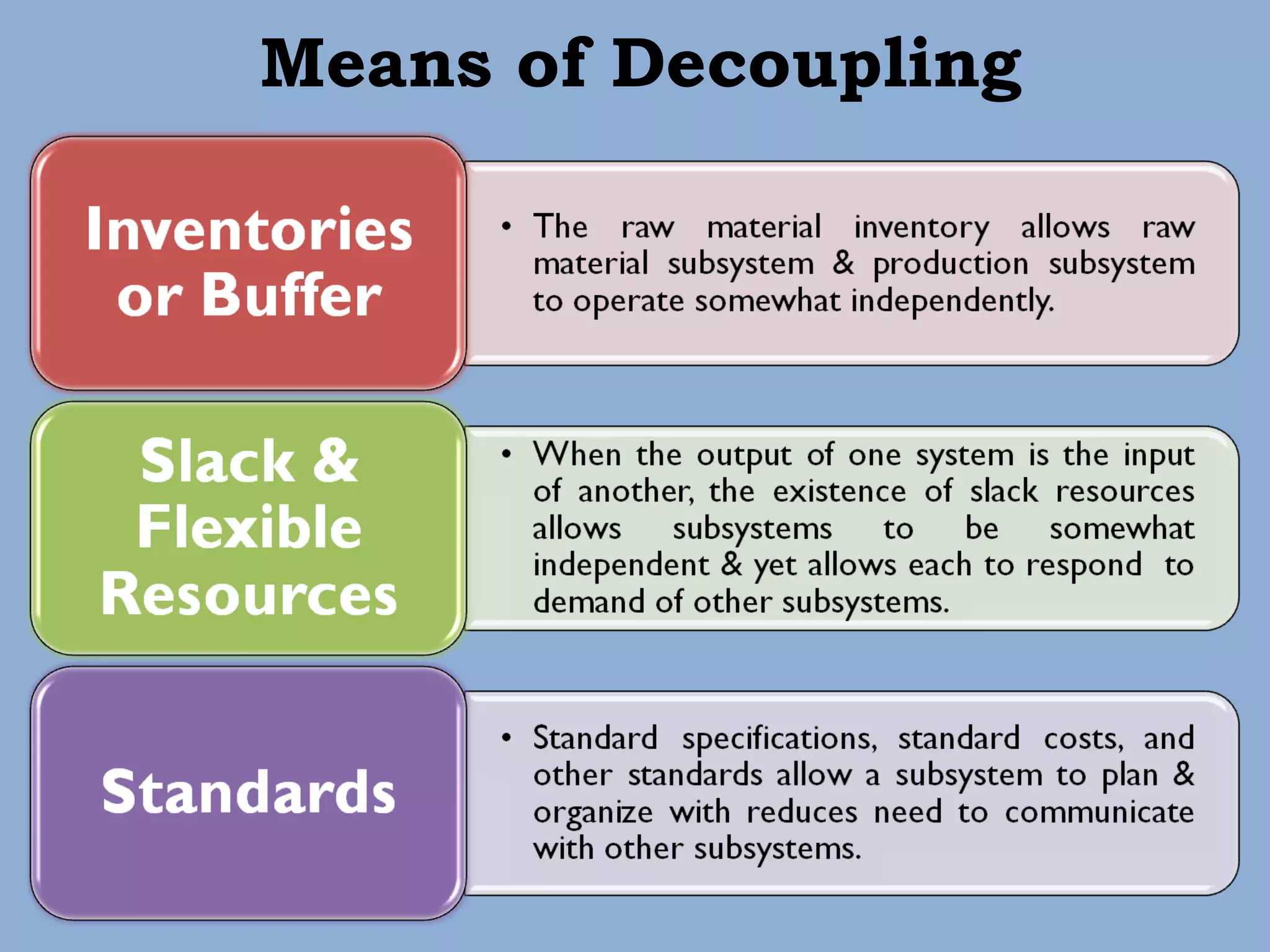 Means of Decoupling

Inventories or Buffer

• The raw material inventory allows raw material subsystem & production subsystem to operate somewhat independently.

Slack & Flexible Resources

• When the output of one system is the input of another, the existence of slack resources allows subsystems to be somewhat independent & yet allows each to respond to demand of other subsystems.

Standards

• Standard specifications, standard costs, and other standards allow a subsystem to plan & organize with reduces need to communicate with other subsystems.